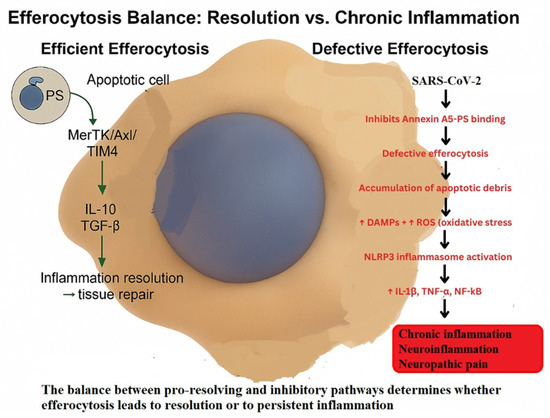 Efferocytosis Balance: Resolution vs. Chronic Inflammation

Efficient Efferocytosis

PS

Apoptotic cell

MerTK/Axl/ TIM4

IL-10 TGF-β

Inflammation resolution → tissue repair

Defective Efferocytosis

SARS-CoV-2

Inhibits Annexin A5-PS binding

Defective efferocytosis

Accumulation of apoptotic debris

↑ DAMPs + ↑ ROS (oxidative stress

NLRP3 inflammasome activation

↑ IL-1β, TNF-α, NF-kB

Chronic inflammation
Neuroinflammation
Neuropathic pain

The balance between pro-resolving and inhibitory pathways determines whether efferocytosis leads to resolution or to persistent inflammation